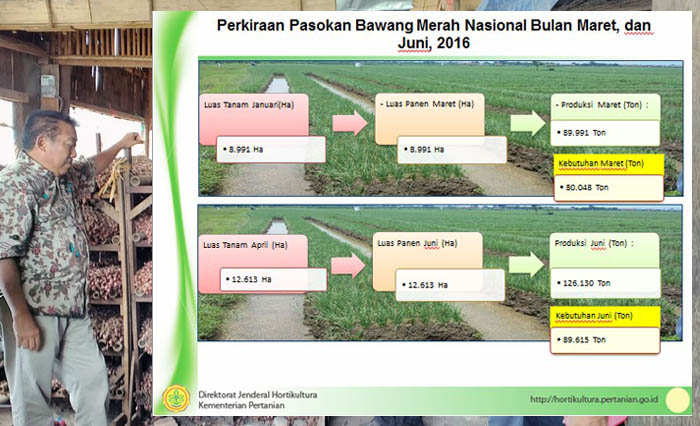 Perkiraan Pasokan Bawang Merah Nasional Bulan Maret, dan Juni, 2016

Luas Tanam Januari(Ha)

• 8.991 Ha

- Luas Panen Maret (Ha)

• 8.991 Ha

- Produksi Maret (Ton) :

• 89.991 Ton

Kebutuhan Maret (Ton)

• 80.048 Ton

Luas Tanam April (Ha)

• 12.613 Ha

Luas Panen Juni (Ha)

• 12.613 Ha

Produksi Juni (Ton) :

• 126.130 Ton

Kebutuhan Juni (Ton)

• 89.615 Ton

Direktorat Jenderal Hortikultura
Kementerian Pertanian

http://hortikultura.pertanian.go.id